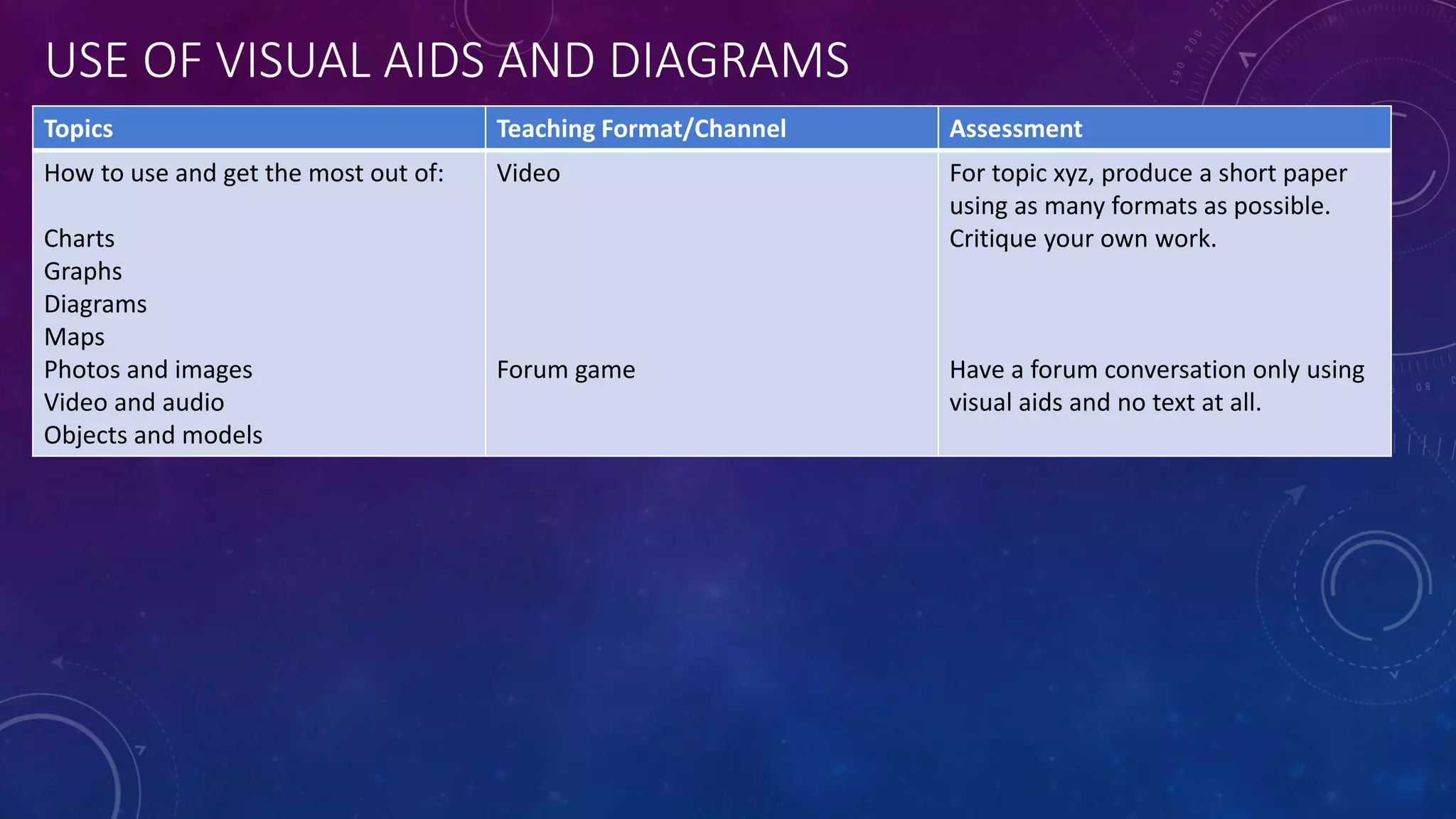 USE OF VISUAL AIDS AND DIAGRAMS

| Topics | Teaching Format/Channel | Assessment |
|---|---|---|
| How to use and get the most out of: Charts Graphs Diagrams Maps Photos and images Video and audio Objects and models | Video Forum game | For topic xyz, produce a short paper using as many formats as possible. Critique your own work. Have a forum conversation only using visual aids and no text at all. |